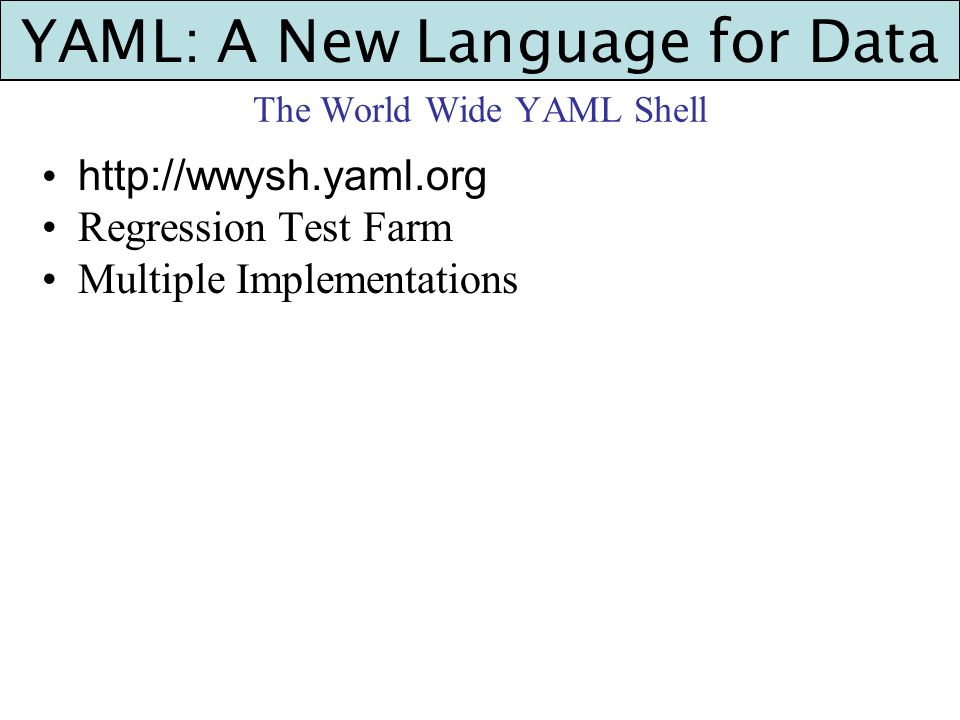 YAML: A New Language for Data

The World Wide YAML Shell

• http://wwysh.yaml.org
• Regression Test Farm
• Multiple Implementations